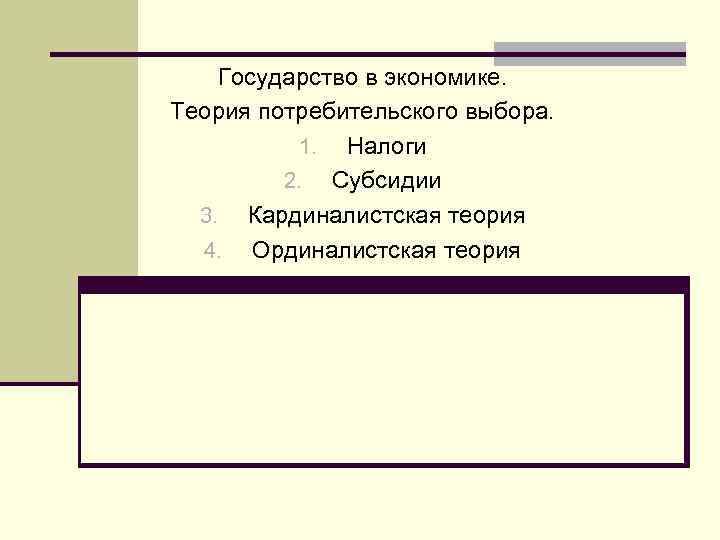 Государство в экономике.
Теория потребительского выбора.

1. Налоги
2. Субсидии
3. Кардиналистская теория
4. Ординалистская теория